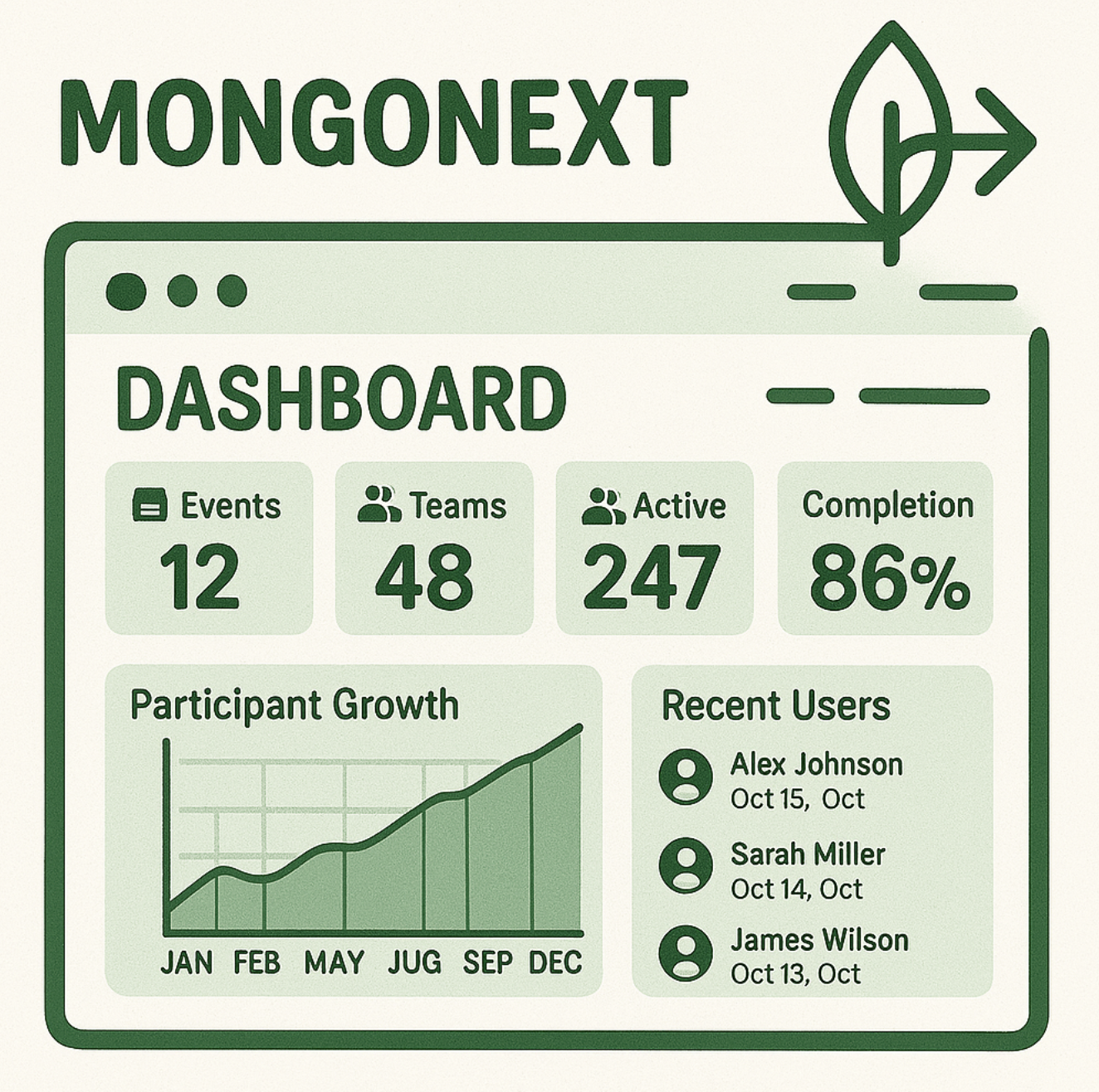 MONGONEXT

DASHBOARD

Events
12

Teams
48

Active
247

Completion
86%

Participant Growth

JAN FEB MAY JUG SEP DEC

Recent Users

Alex Johnson
Oct 15, Oct

Sarah Miller
Oct 14, Oct

James Wilson
Oct 13, Oct